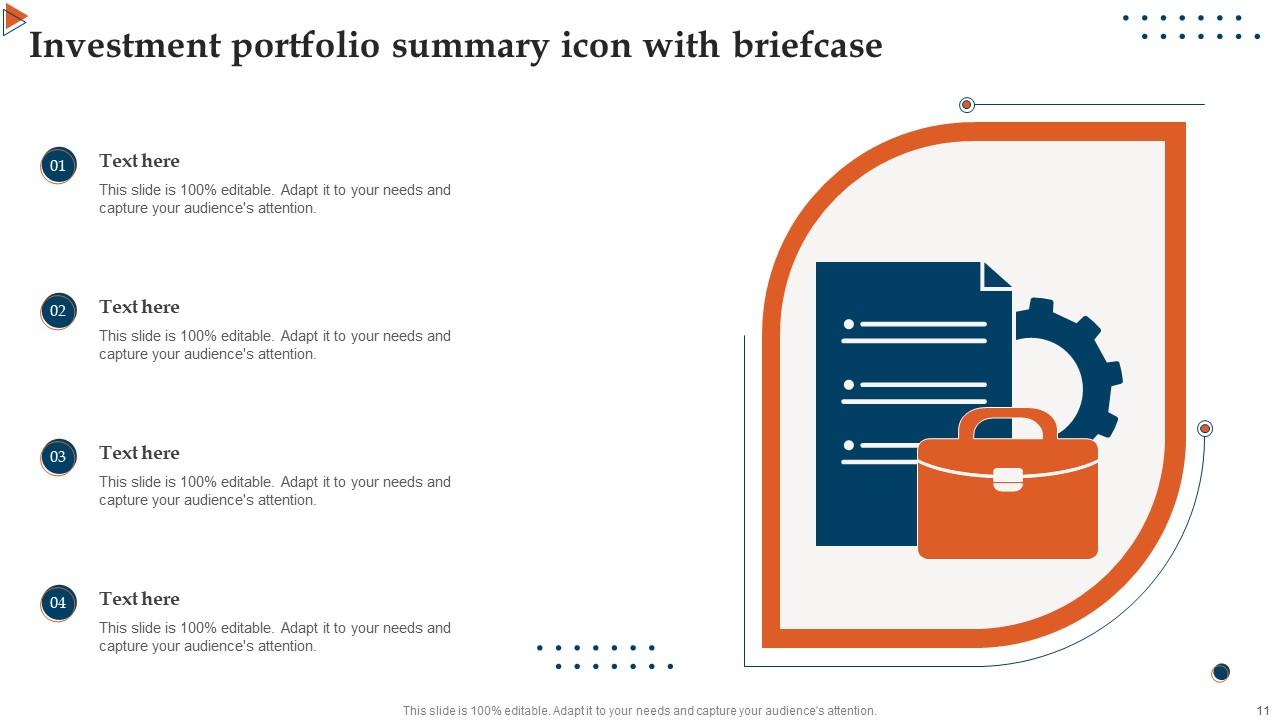 Investment portfolio summary icon with briefcase

01
Text here
This slide is 100% editable. Adapt it to your needs and capture your audience's attention.

02
Text here
This slide is 100% editable. Adapt it to your needs and capture your audience's attention.

03
Text here
This slide is 100% editable. Adapt it to your needs and capture your audience's attention.

04
Text here
This slide is 100% editable. Adapt it to your needs and capture your audience's attention.

This slide is 100% editable. Adapt it to your needs and capture your audience's attention.

11